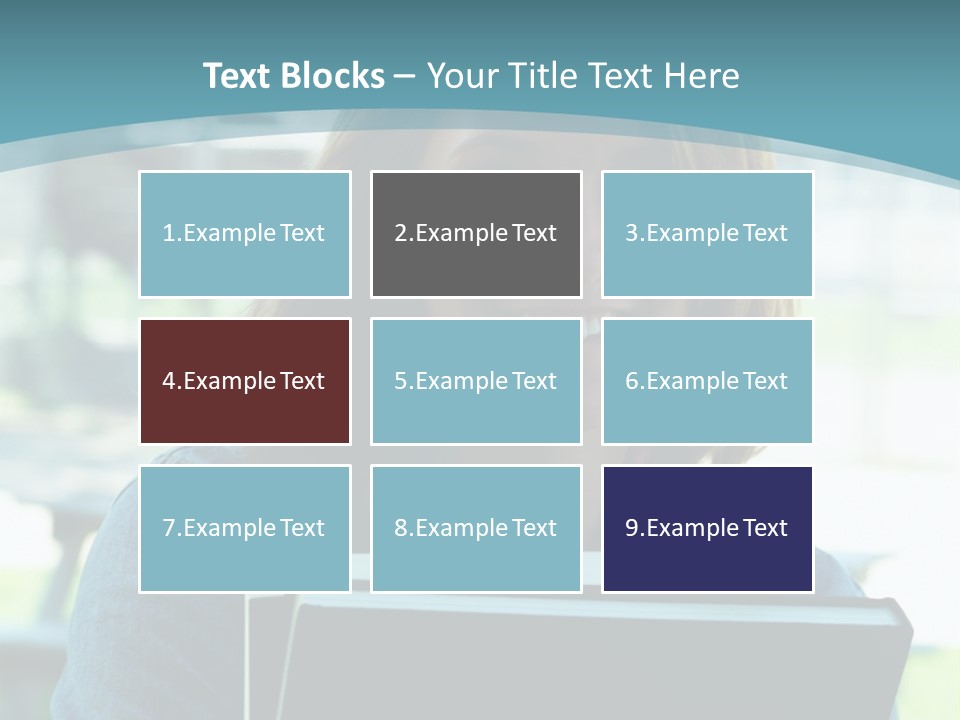 Text Blocks – Your Title Text Here

1.Example Text

2.Example Text

3.Example Text

4.Example Text

5.Example Text

6.Example Text

7.Example Text

8.Example Text

9.Example Text